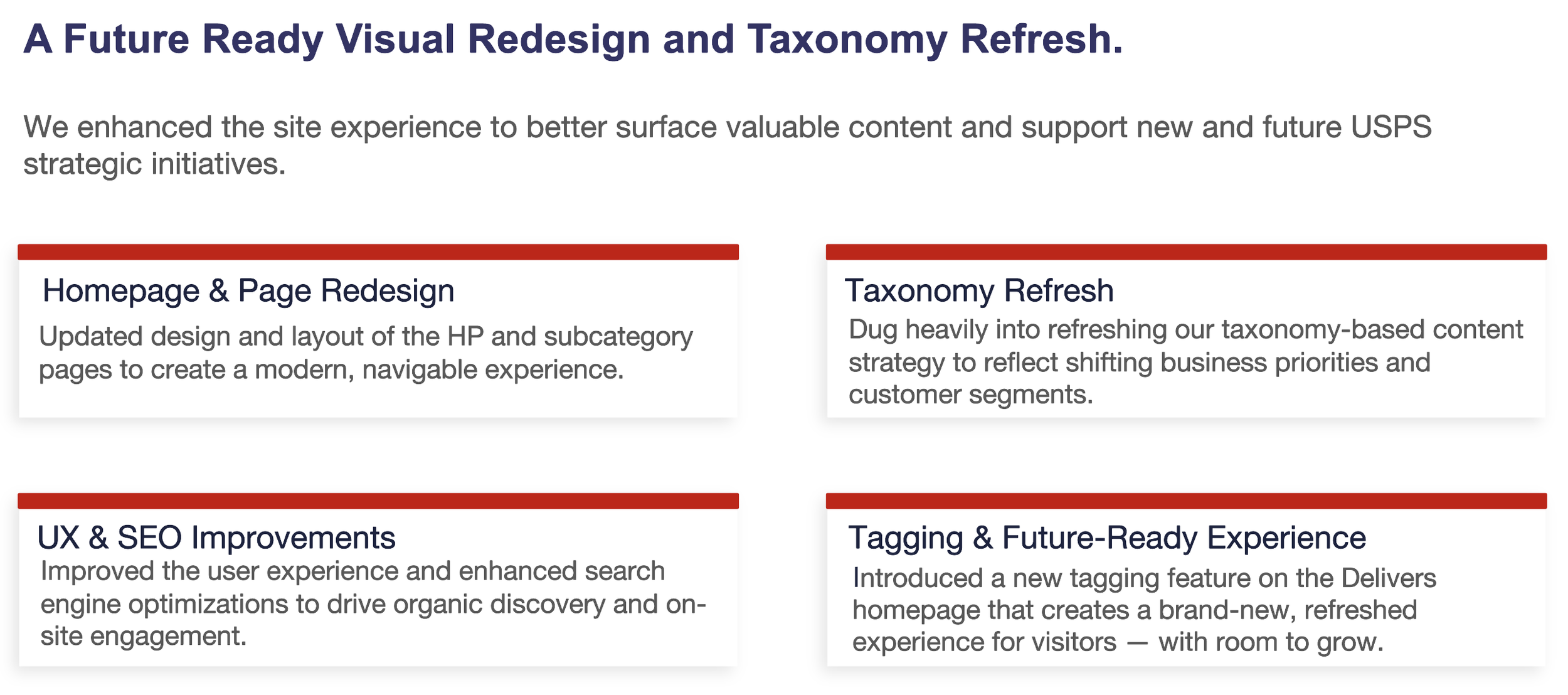 A Future Ready Visual Redesign and Taxonomy Refresh.

We enhanced the site experience to better surface valuable content and support new and future USPS strategic initiatives.

Homepage & Page Redesign

Updated design and layout of the HP and subcategory pages to create a modern, navigable experience.

Taxonomy Refresh

Dug heavily into refreshing our taxonomy-based content strategy to reflect shifting business priorities and customer segments.

UX & SEO Improvements

Improved the user experience and enhanced search engine optimizations to drive organic discovery and on-site engagement.

Tagging & Future-Ready Experience

Introduced a new tagging feature on the Delivers homepage that creates a brand-new, refreshed experience for visitors — with room to grow.